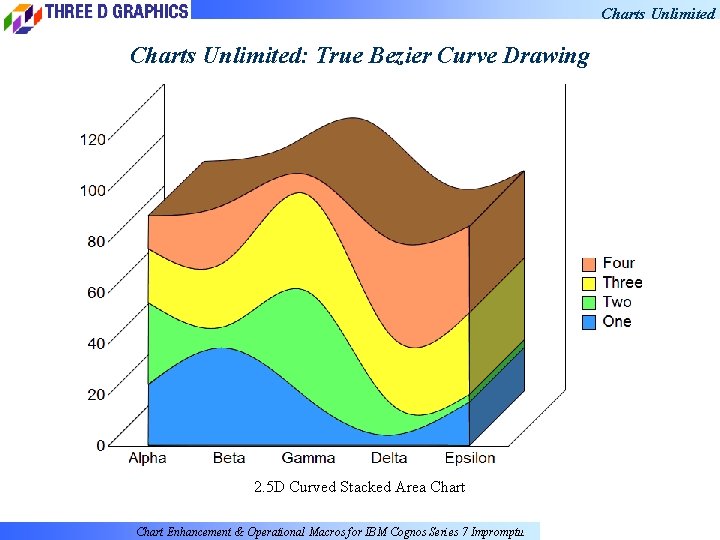 THREE D GRAPHICS

Charts Unlimited

Charts Unlimited: True Bezier Curve Drawing

120
100
80
60
40
20
0

Alpha Beta Gamma Delta Epsilon

Four
Three
Two
One

2.5D Curved Stacked Area Chart

Chart Enhancement & Operational Macros for IBM Cognos Series 7 Impromptu